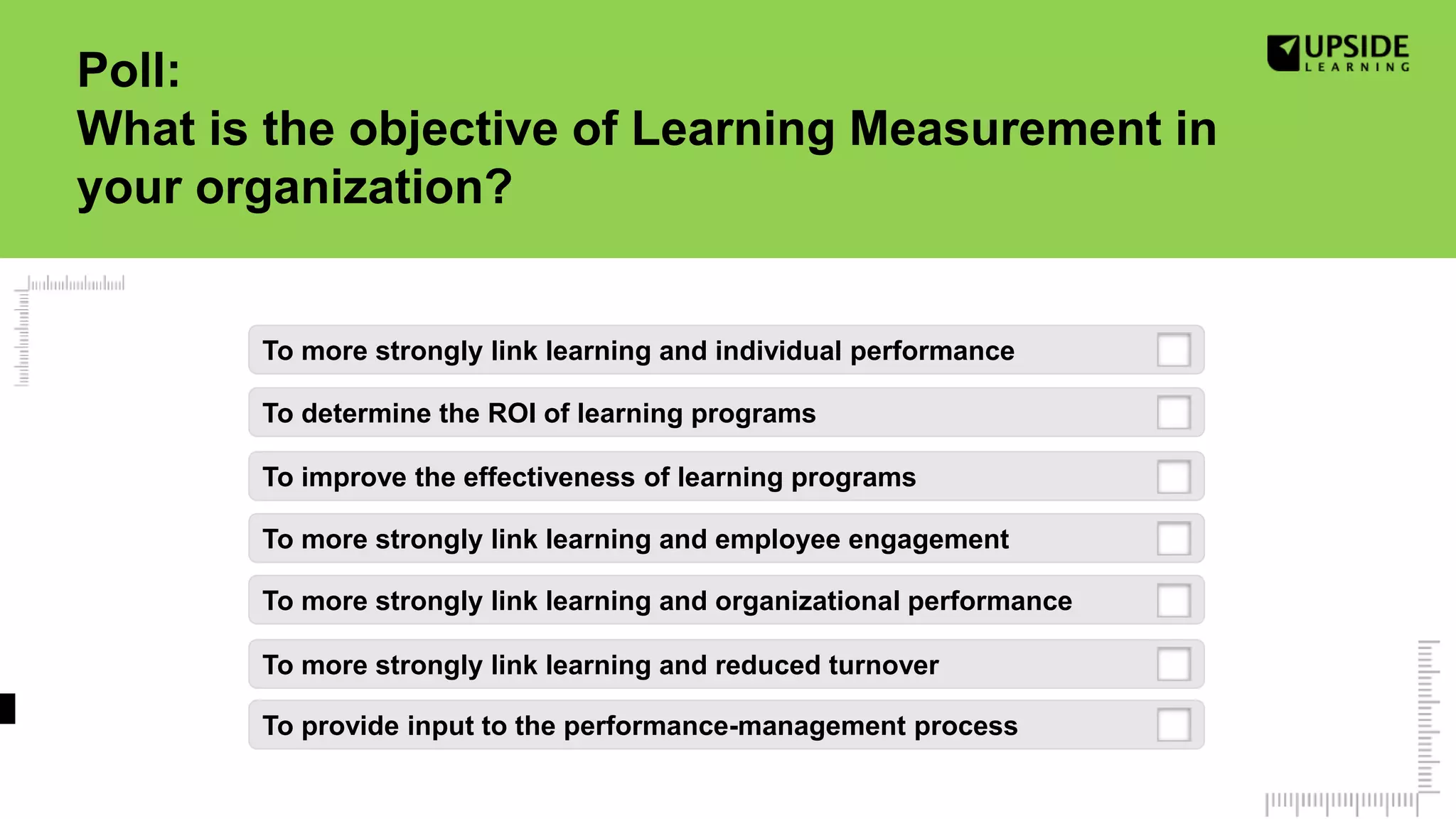 Poll:
What is the objective of Learning Measurement in your organization?

UPSIDE LEARNING

To more strongly link learning and individual performance

To determine the ROI of learning programs

To improve the effectiveness of learning programs

To more strongly link learning and employee engagement

To more strongly link learning and organizational performance

To more strongly link learning and reduced turnover

To provide input to the performance-management process